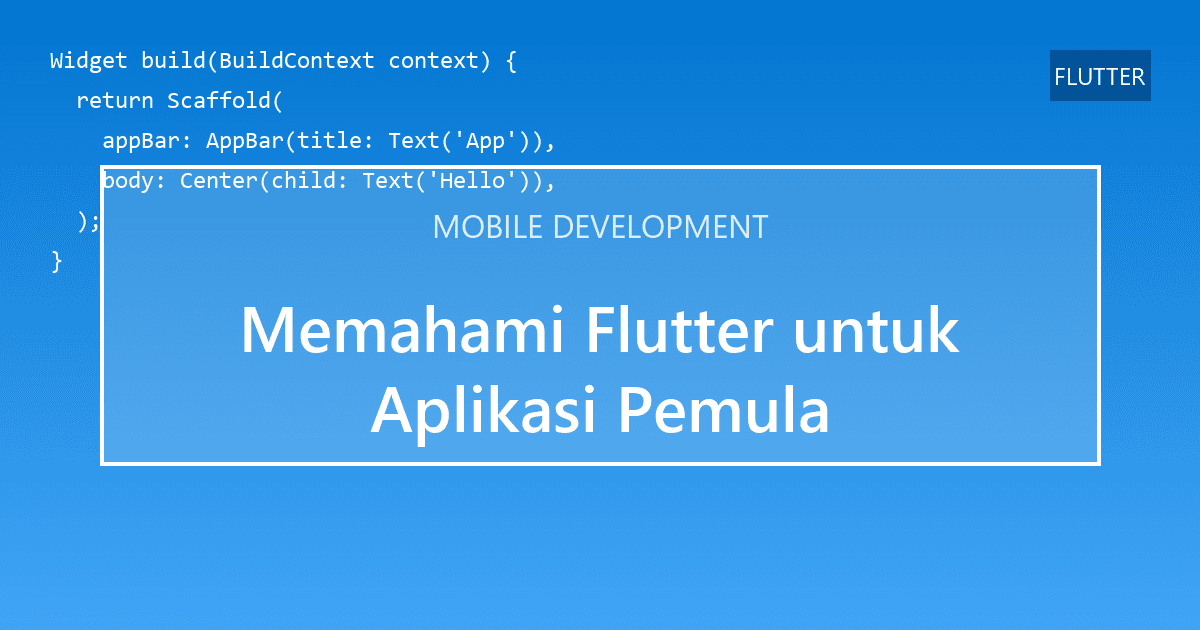 Widget build(BuildContext context) {
  return Scaffold(
    appBar: AppBar(title: Text('App')),
    body: Center(child: Text('Hello')),
  );
}

FLUTTER

MOBILE DEVELOPMENT

Memahami Flutter untuk Aplikasi Pemula